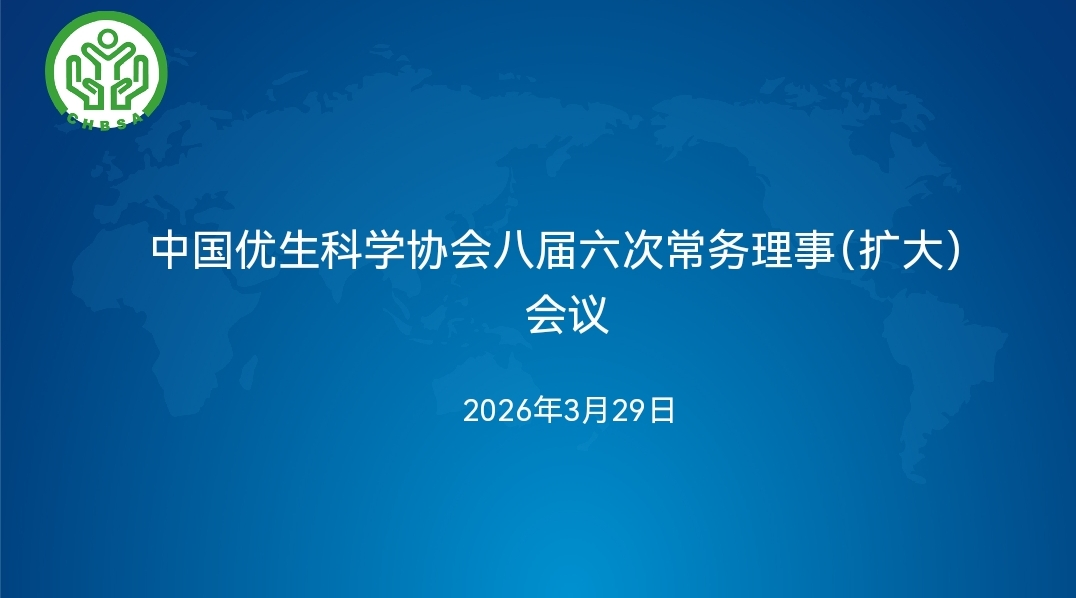 CHBSA

中国优生科学协会八届六次常务理事(扩大)会议

2026年3月29日